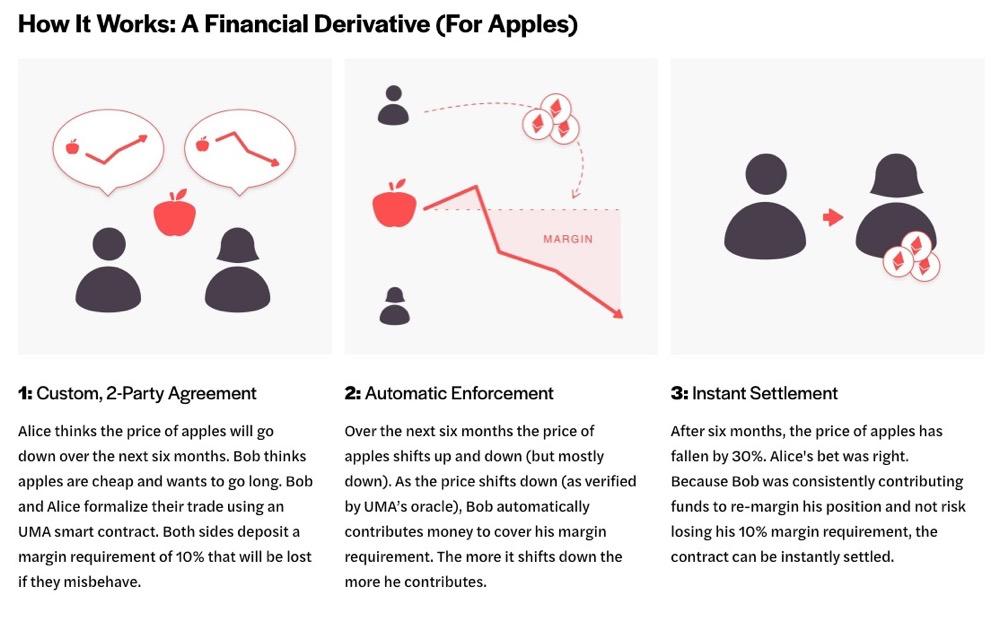 How It Works: A Financial Derivative (For Apples)

MARGIN

1: Custom, 2-Party Agreement

Alice thinks the price of apples will go down over the next six months. Bob thinks apples are cheap and wants to go long. Bob and Alice formalize their trade using an UMA smart contract. Both sides deposit a margin requirement of 10% that will be lost if they misbehave.

2: Automatic Enforcement

Over the next six months the price of apples shifts up and down (but mostly down). As the price shifts down (as verified by UMA's oracle), Bob automatically contributes money to cover his margin requirement. The more it shifts down the more he contributes.

3: Instant Settlement

After six months, the price of apples has fallen by 30%. Alice's bet was right. Because Bob was consistently contributing funds to re-margin his position and not risk losing his 10% margin requirement, the contract can be instantly settled.